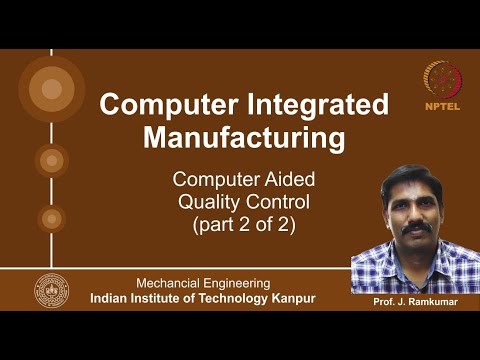 NPTEL

Computer Integrated Manufacturing

Computer Aided Quality Control (part 2 of 2)

Mechancial Engineering
Indian Institute of Technology Kanpur

Prof. J. Ramkumar